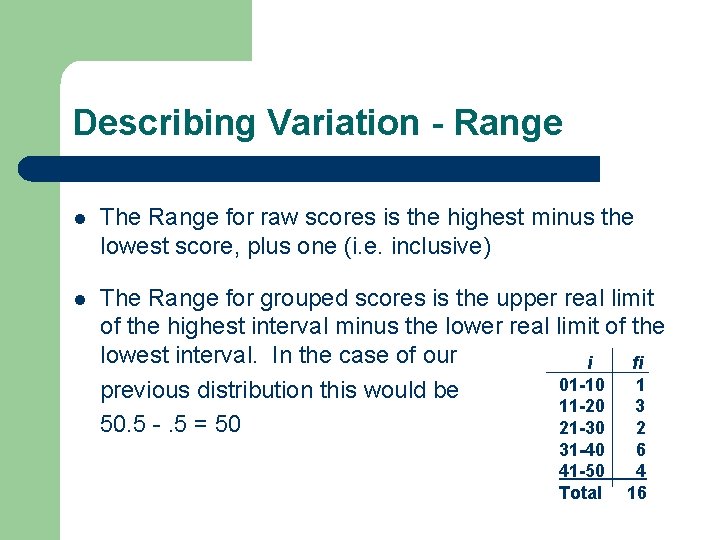 Describing Variation - Range

- The Range for raw scores is the highest minus the lowest score, plus one (i.e. inclusive)

- The Range for grouped scores is the upper real limit of the highest interval minus the lower real limit of the lowest interval. In the case of our previous distribution this would be 50.5 - .5 = 50

| i | fi |
|---|---|
| 01-10 | 1 |
| 11-20 | 3 |
| 21-30 | 2 |
| 31-40 | 6 |
| 41-50 | 4 |
| Total | 16 |